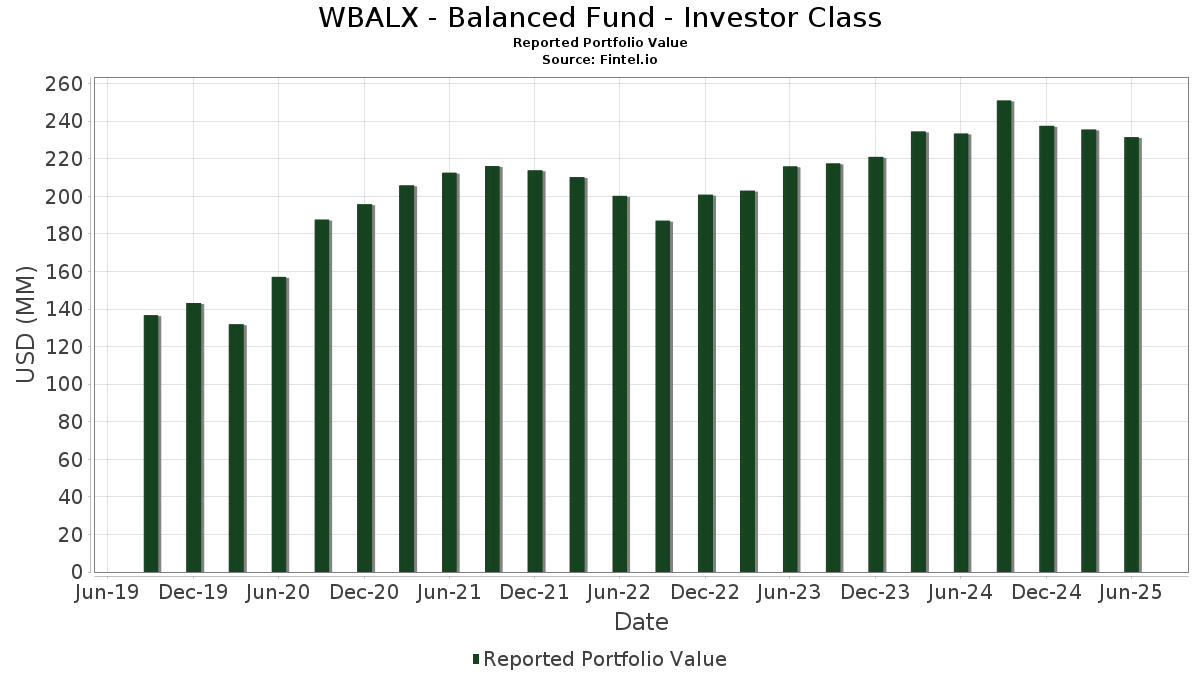 WBALX - Balanced Fund - Investor Class
Reported Portfolio Value
Source: Fintel.io

USD (MM)

260
240
220
200
180
160
140
120
100
80
60
40
20
0

Jun-19 Dec-19 Jun-20 Dec-20 Jun-21 Dec-21 Jun-22 Dec-22 Jun-23 Dec-23 Jun-24 Dec-24 Jun-25

Date

Reported Portfolio Value